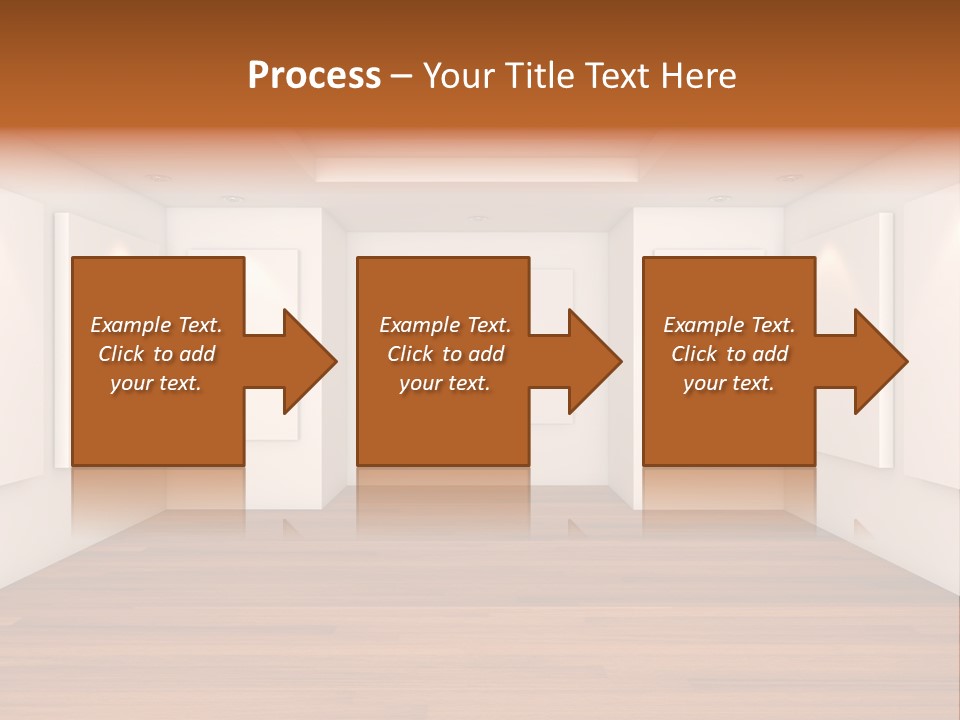 Process – Your Title Text Here

Example Text. Click to add your text.

Example Text. Click to add your text.

Example Text. Click to add your text.